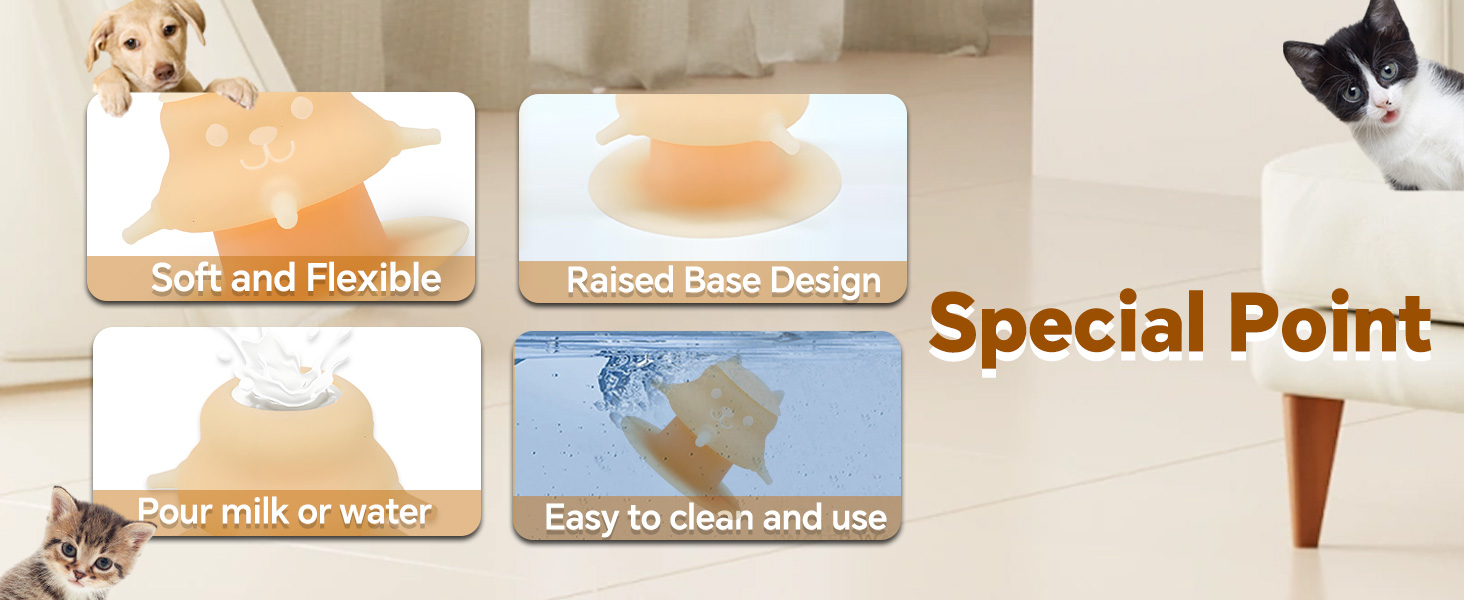 Soft and Flexible

Raised Base Design

Pour milk or water

Easy to clean and use

Special Point